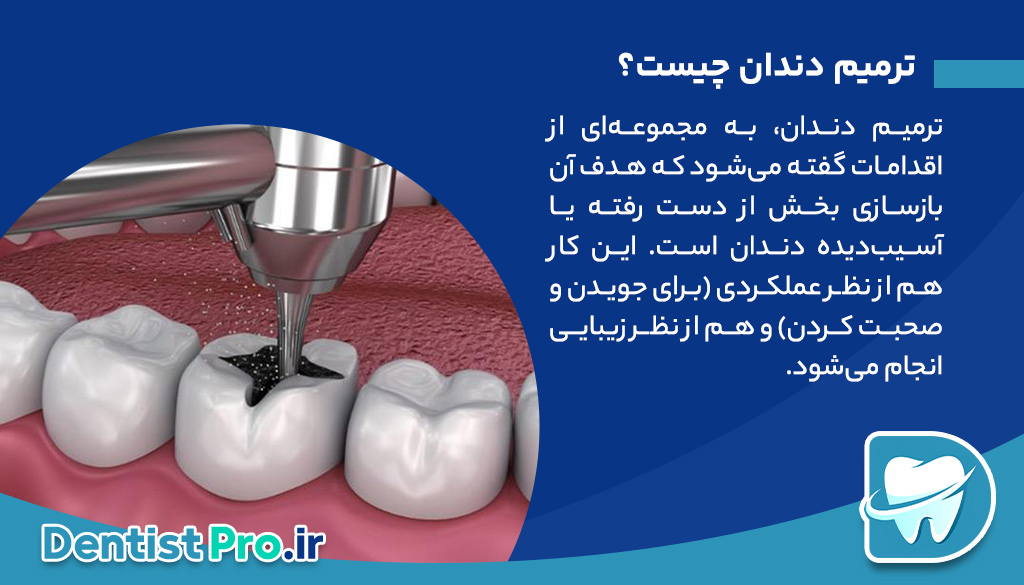 ترمیم دندان چیست؟

ترمیم دندان، به مجموعه‌ای از اقدامات گفته می‌شود که هدف آن بازسازی بخش از دست رفته یا آسیب‌دیده دندان است. این کار هم از نظر عملکردی (برای جویدن و صحبت کردن) و هم از نظر زیبایی انجام می‌شود.

DentistPro.ir